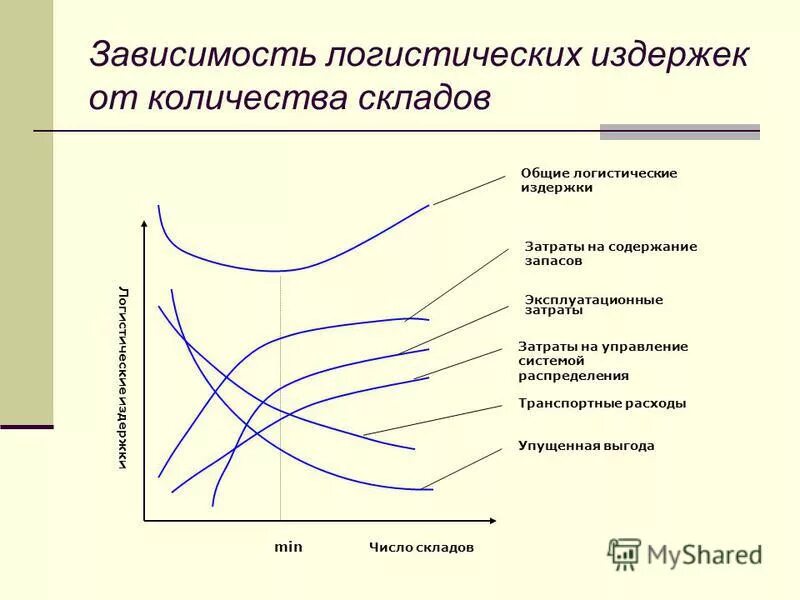 Зависимость логистических издержек от количества складов

Общие логистические издержки

Затраты на содержание запасов

Эксплуатационные затраты

Затраты на управление системой распределения

Транспортные расходы

Упущенная выгода

Логистические издержки

min

Число складов

MyShared